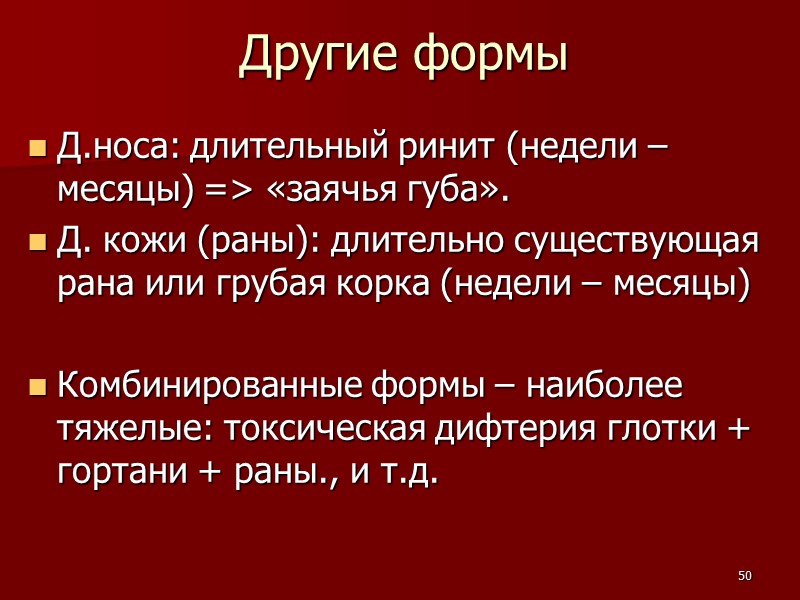 Другие формы

Д.носа: длительный ринит (недели – месяцы) => «заячья губа».

Д. кожи (раны): длительно существующая рана или грубая корка (недели – месяцы)

Комбинированные формы – наиболее тяжелые: токсическая дифтерия глотки + гортани + раны., и т.д.

50